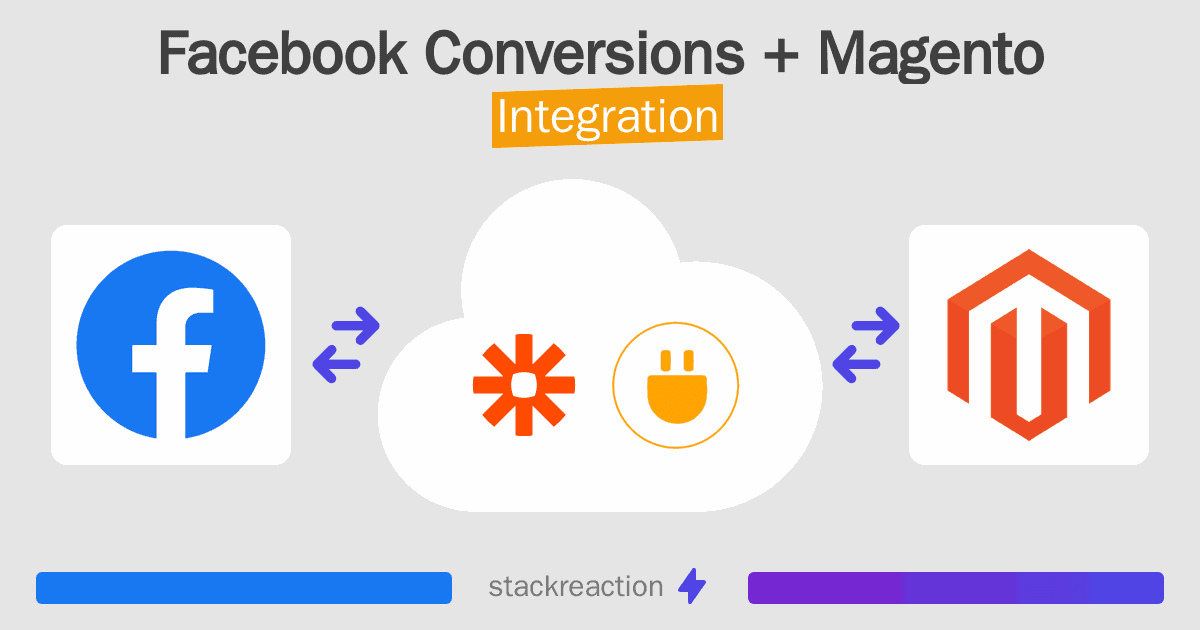 Facebook Conversions + Magento
Integration

stackreaction